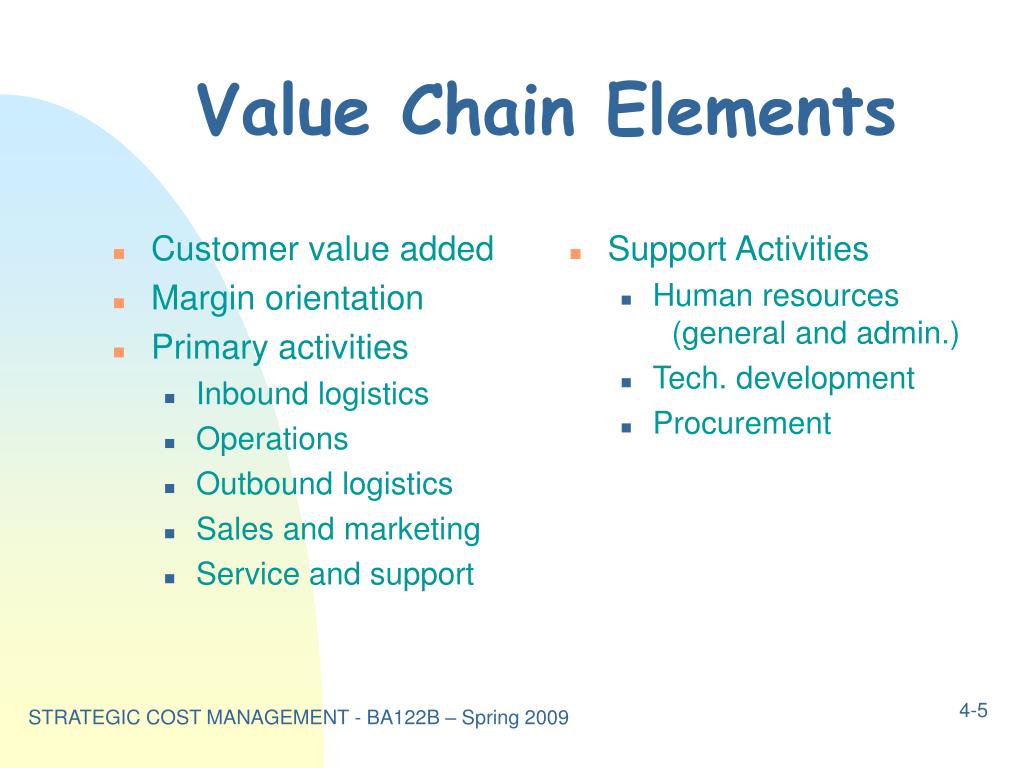 Value Chain Elements

- Customer value added
- Margin orientation
- Primary activities
  - Inbound logistics
  - Operations
  - Outbound logistics
  - Sales and marketing
  - Service and support

- Support Activities
  - Human resources (general and admin.)
  - Tech. development
  - Procurement

STRATEGIC COST MANAGEMENT - BA122B – Spring 2009

4-5